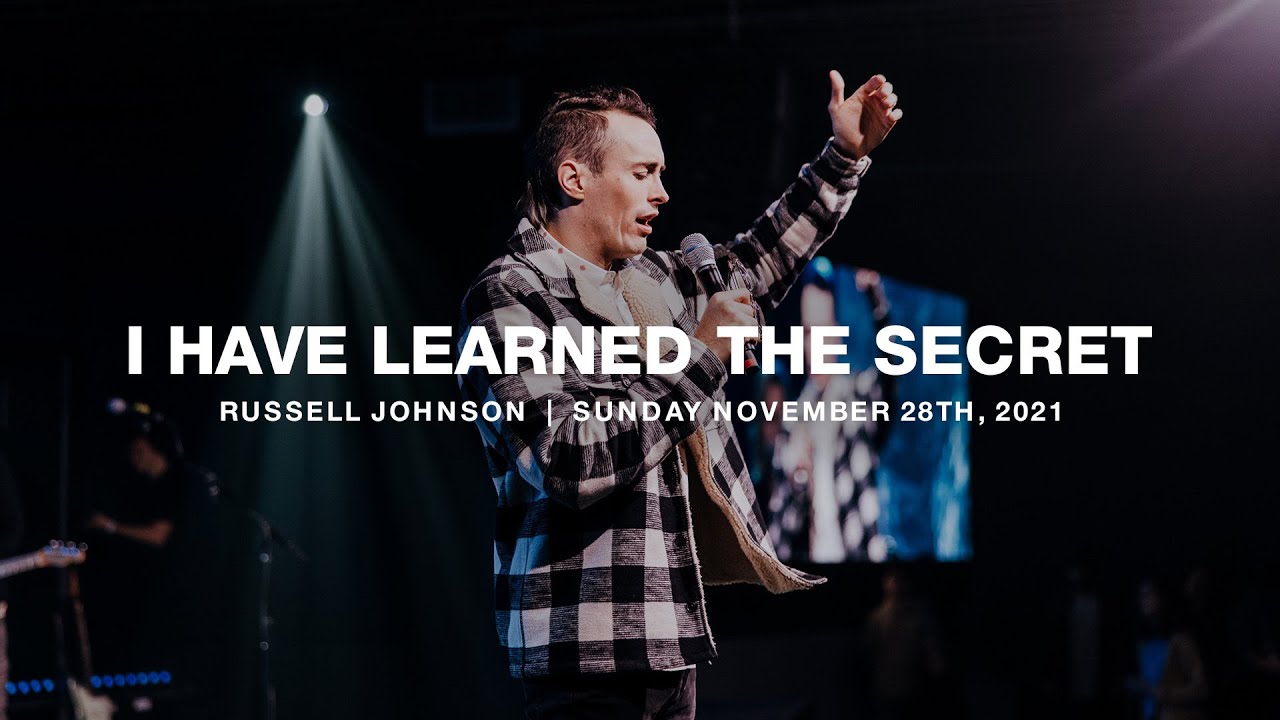 I HAVE LEARNED THE SECRET

RUSSELL JOHNSON | SUNDAY NOVEMBER 28TH, 2021